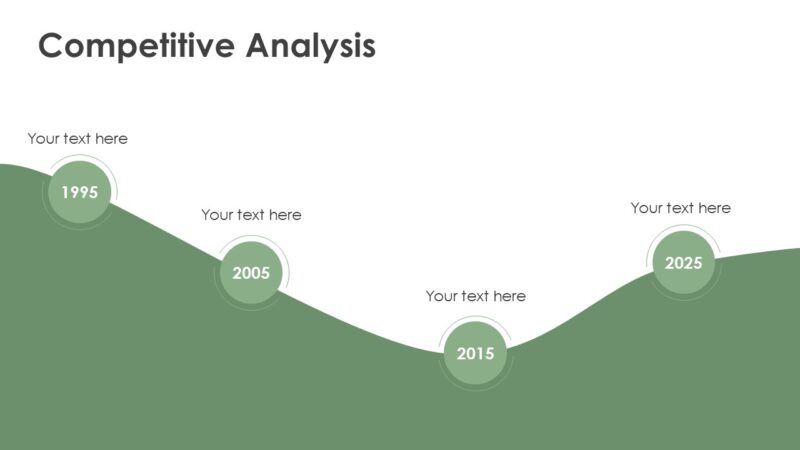 Competitive Analysis

Your text here

1995

Your text here

2005

Your text here

2015

Your text here

2025